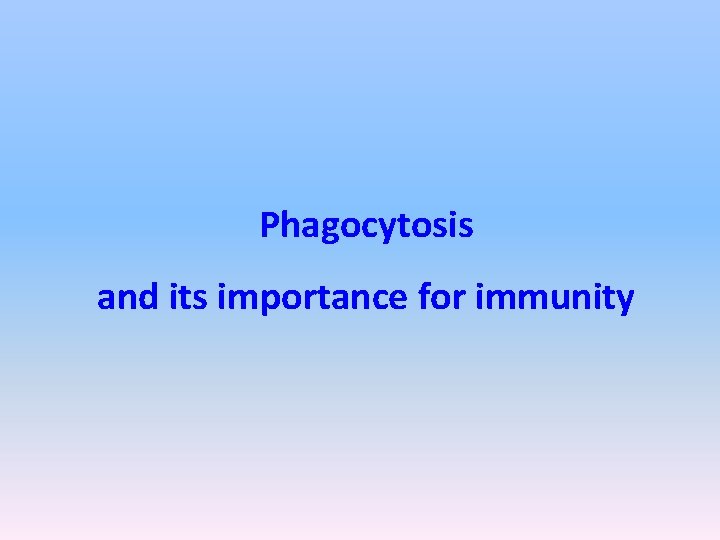 Phagocytosis

and its importance for immunity